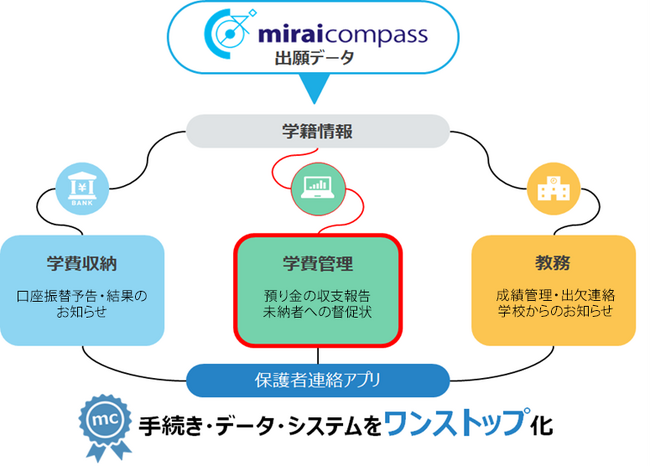 miraicompass
出願データ

学籍情報

BANK

学費収納
口座振替予告・結果のお知らせ

学費管理
預り金の収支報告
未納者への督促状

教務
成績管理・出欠連絡
学校からのお知らせ

保護者連絡アプリ

mc
手続き・データ・システムをワンストップ化